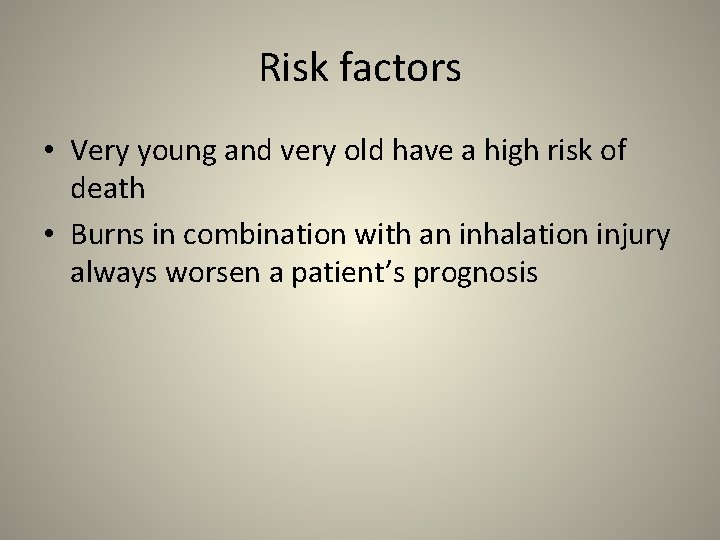 Risk factors

• Very young and very old have a high risk of death

• Burns in combination with an inhalation injury always worsen a patient’s prognosis